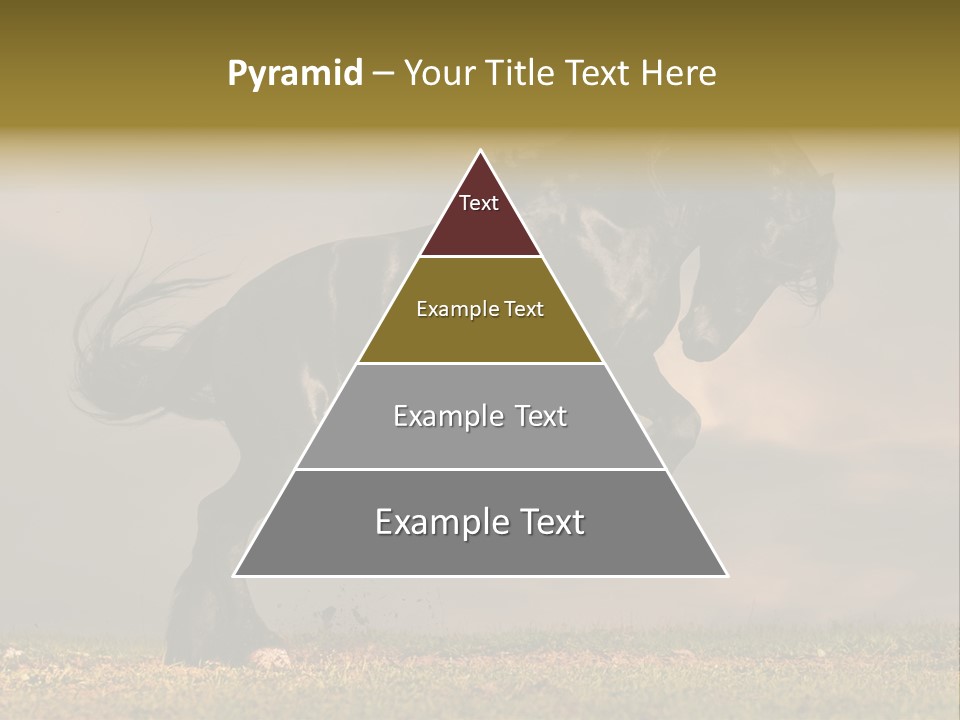 Pyramid – Your Title Text Here

Text

Example Text

Example Text

Example Text